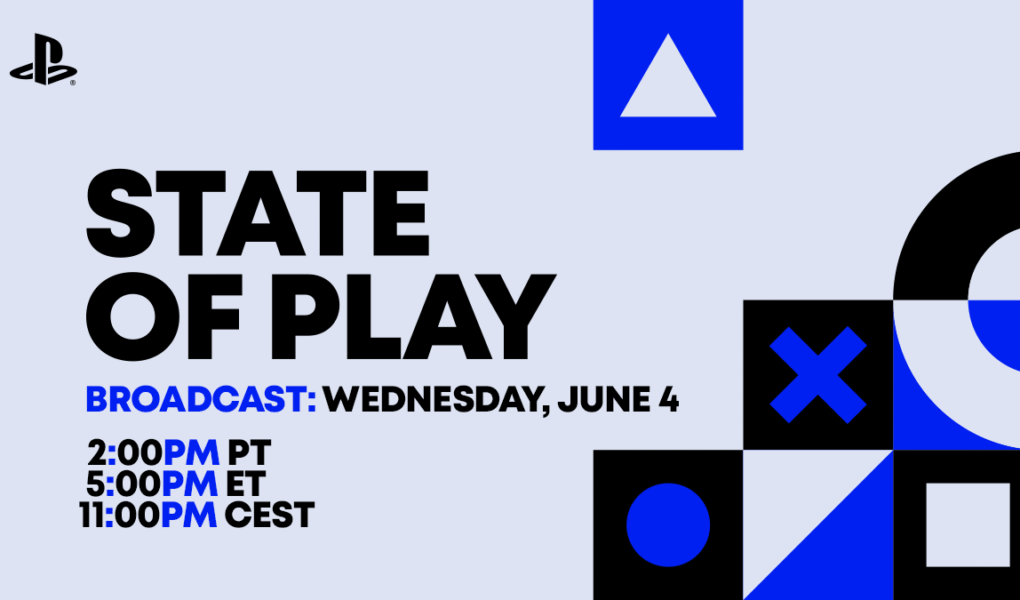 STATE OF PLAY

BROADCAST: WEDNESDAY, JUNE 4

2:00PM PT
5:00PM ET
11:00PM CEST